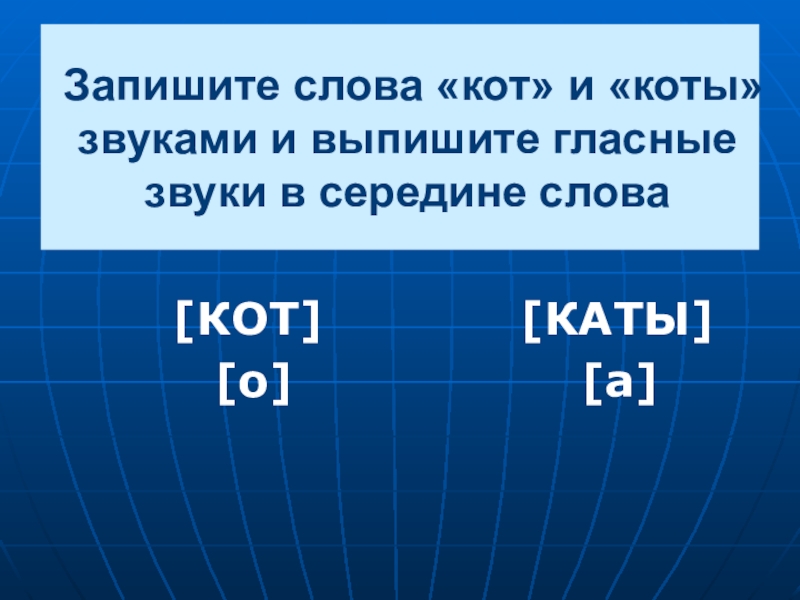 Запишите слова «кот» и «коты» звуками и выпишите гласные звуки в середине слова

[КОТ]
[о]

[КАТЫ]
[а]